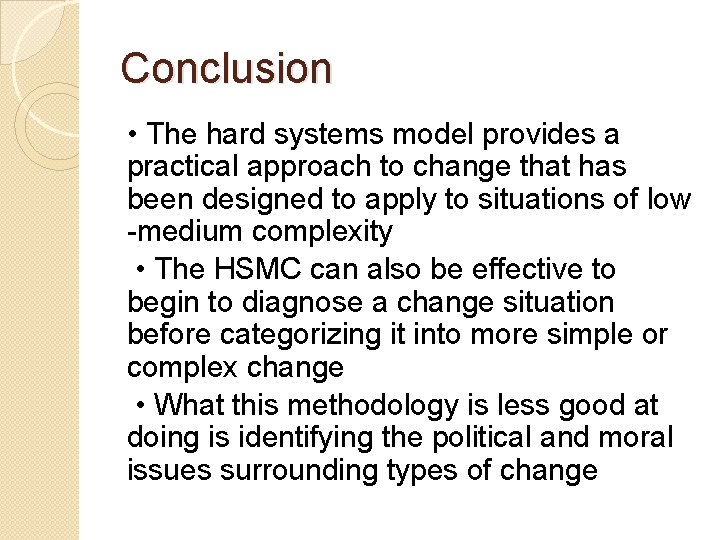 Conclusion

• The hard systems model provides a practical approach to change that has been designed to apply to situations of low -medium complexity

• The HSMC can also be effective to begin to diagnose a change situation before categorizing it into more simple or complex change

• What this methodology is less good at doing is identifying the political and moral issues surrounding types of change